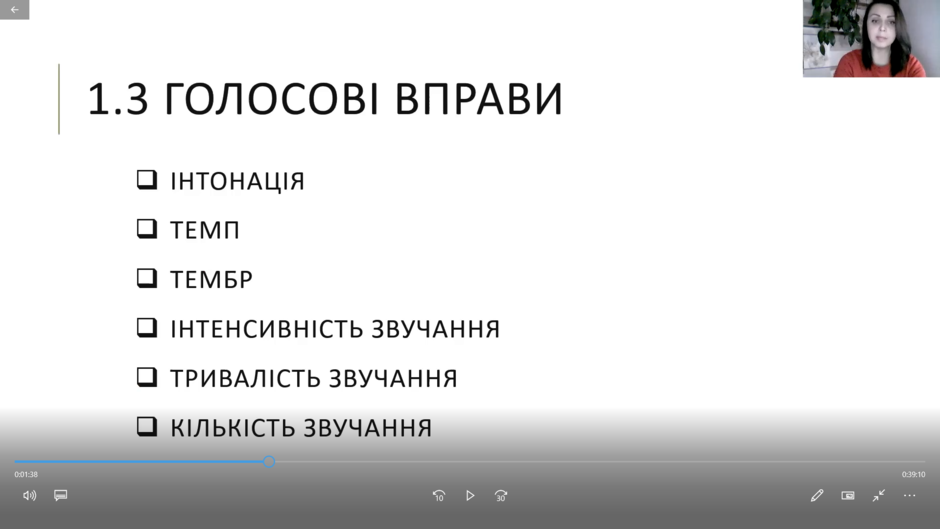 1.3 ГОЛОСОВІ ВПРАВИ

❑ ІНТОНАЦІЯ
❑ ТЕМП
❑ ТЕМБР
❑ ІНТЕНСИВНІСТЬ ЗВУЧАННЯ
❑ ТРИВАЛІСТЬ ЗВУЧАННЯ
❑ КІЛЬКІСТЬ ЗВУЧАННЯ

0:01:38
0:39:10
10
30